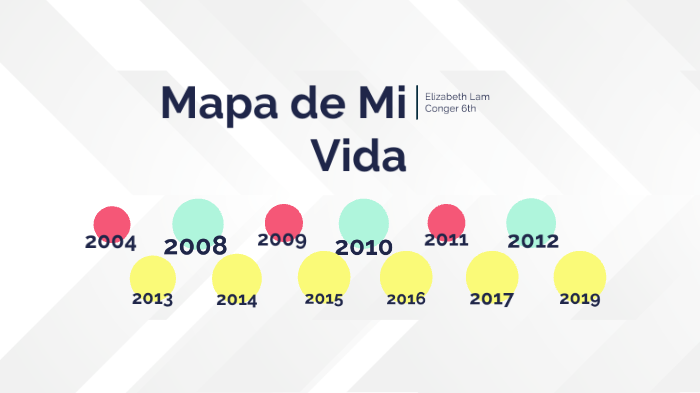 Mapa de Mi Vida

Elizabeth Lam
Conger 6th

2004 2008 2009 2010 2011 2012

2013 2014 2015 2016 2017 2019